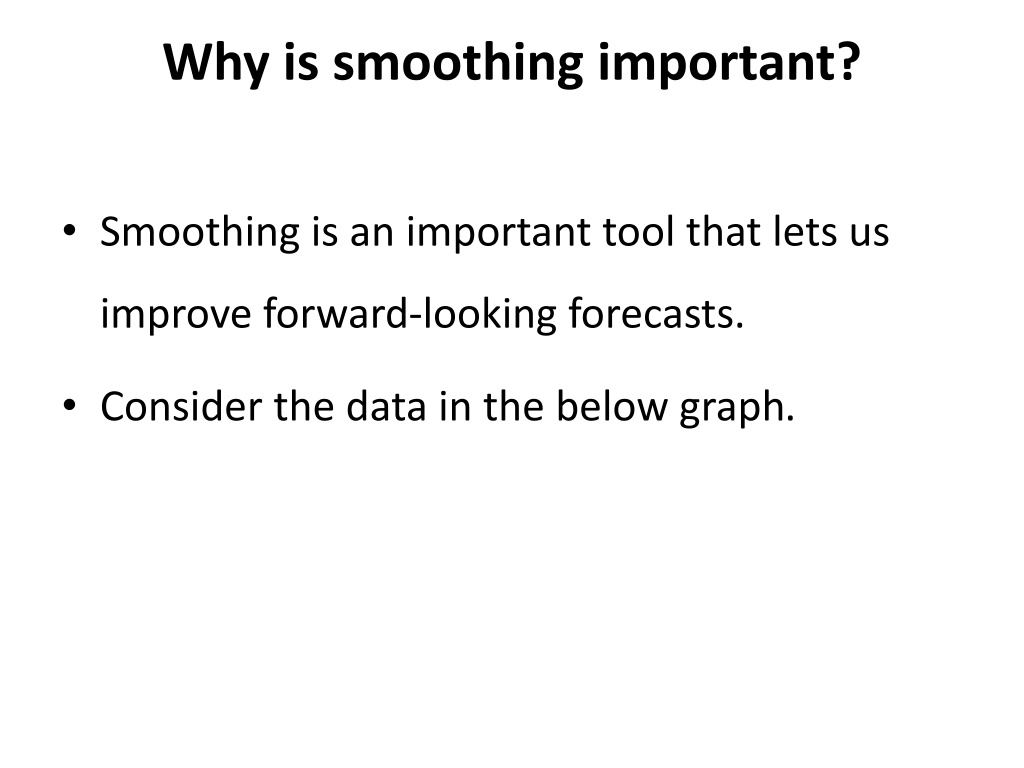 Why is smoothing important?

• Smoothing is an important tool that lets us improve forward-looking forecasts.

• Consider the data in the below graph.